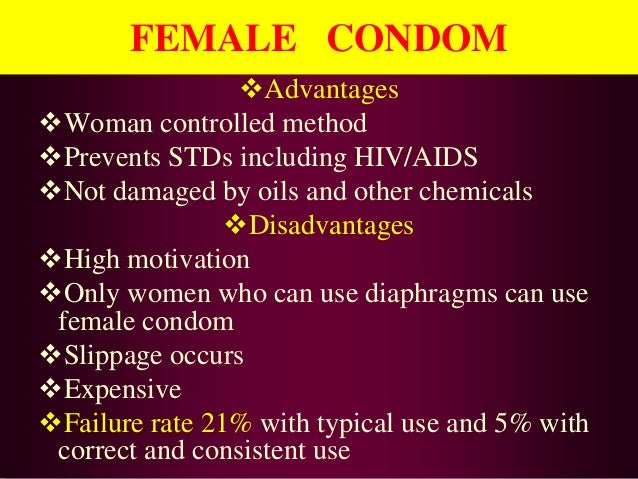 FEMALE CONDOM

❖Advantages

❖Woman controlled method

❖Prevents STDs including HIV/AIDS

❖Not damaged by oils and other chemicals

❖Disadvantages

❖High motivation

❖Only women who can use diaphragms can use female condom

❖Slippage occurs

❖Expensive

❖Failure rate 21% with typical use and 5% with correct and consistent use